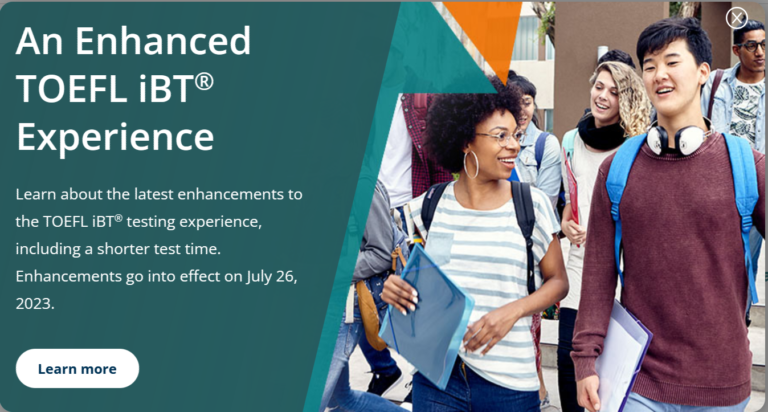 An Enhanced TOEFL iBT® Experience

Learn about the latest enhancements to the TOEFL iBT® testing experience, including a shorter test time. Enhancements go into effect on July 26, 2023.

Learn more